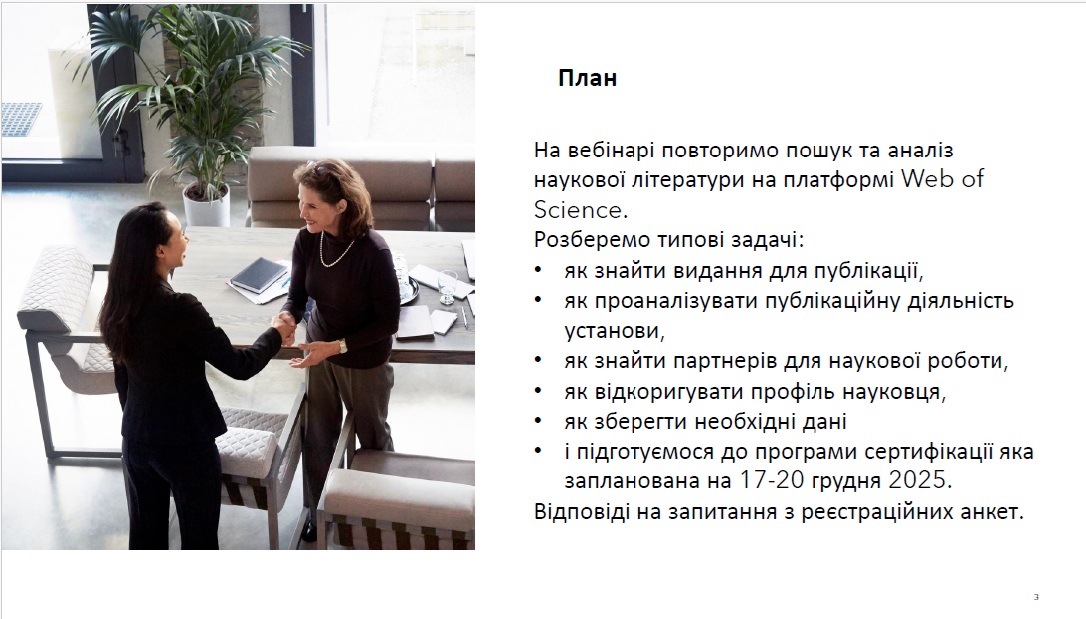 План

На вебінарі повторимо пошук та аналіз наукової літератури на платформі Web of Science.
Розберемо типові задачі:
• як знайти видання для публікації,
• як проаналізувати публікаційну діяльність установи,
• як знайти партнерів для наукової роботи,
• як відкоригувати профіль науковця,
• як зберегти необхідні дані
• і підготуємося до програми сертифікації яка запланована на 17-20 грудня 2025.
Відповіді на запитання з реєстраційних анкет.

3